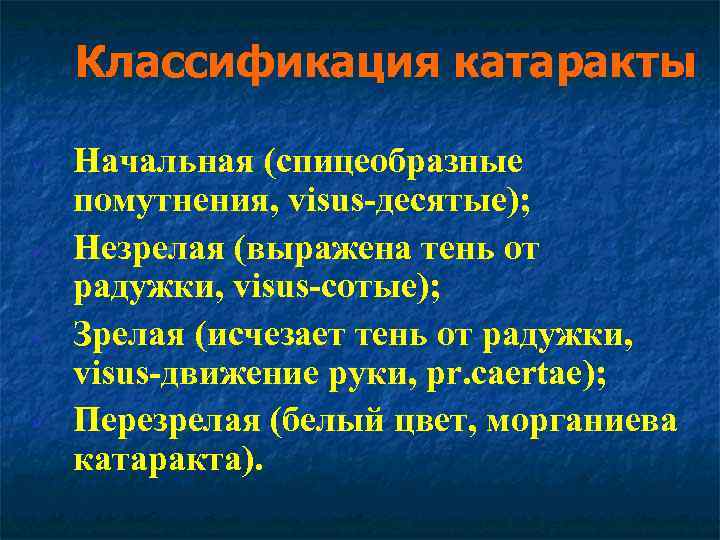 Классификация катаракты

Начальная (спицеобразные помутнения, visus-десятые);

Незрелая (выражена тень от радужки, visus-сотые);

Зрелая (исчезает тень от радужки, visus-движение руки, pr.caertae);

Перезрелая (белый цвет, морганиева катаракта).